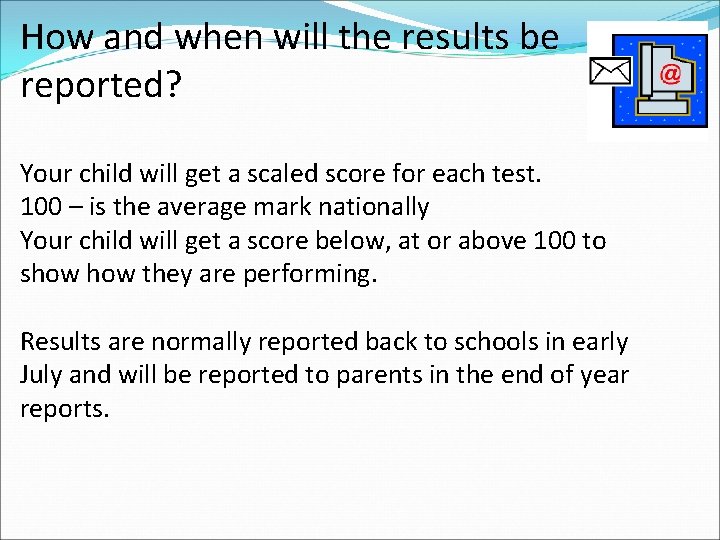 How and when will the results be reported?

@

Your child will get a scaled score for each test.
100 – is the average mark nationally
Your child will get a score below, at or above 100 to show how they are performing.

Results are normally reported back to schools in early July and will be reported to parents in the end of year reports.